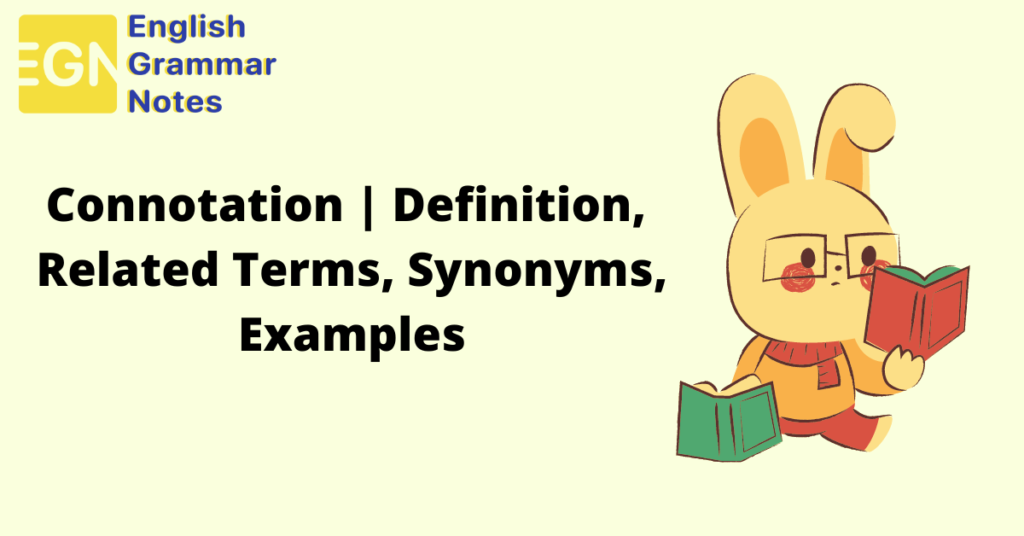 EGN English Grammar Notes

Connotation | Definition, Related Terms, Synonyms, Examples